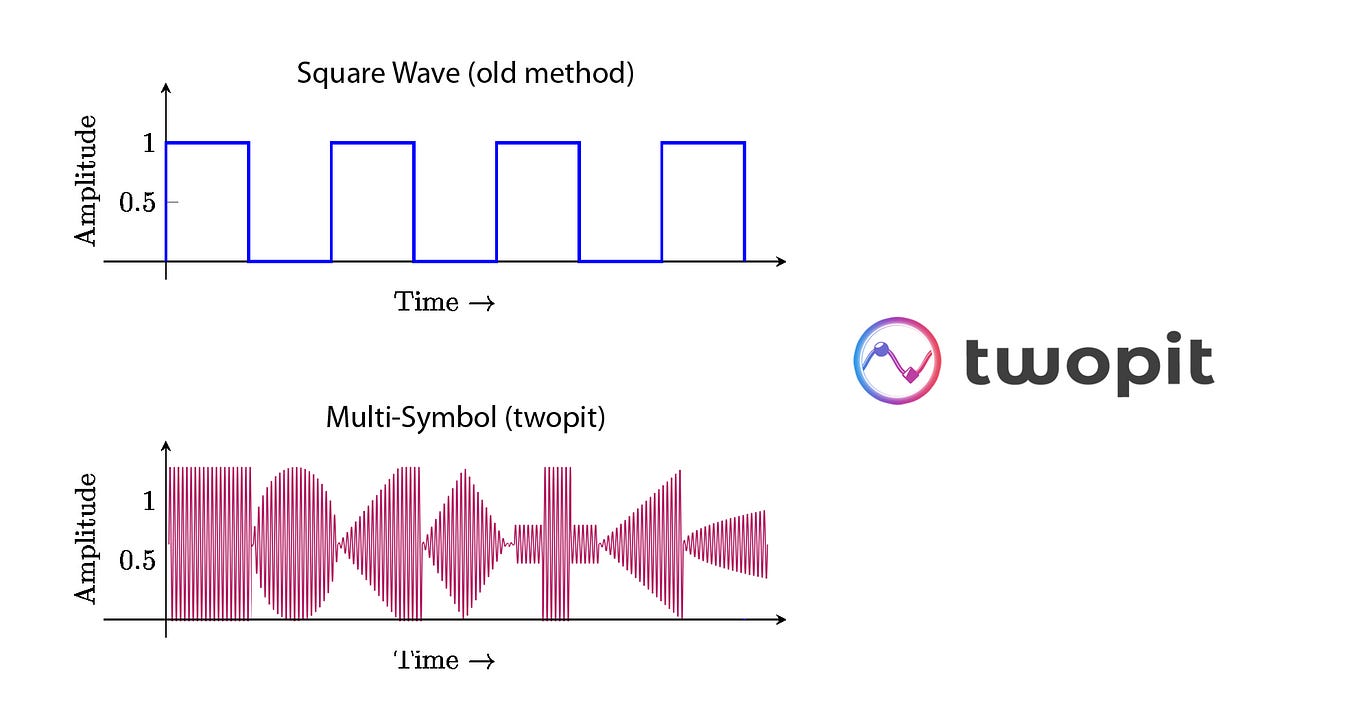 Square Wave (old method)

Amplitude

1

0.5

Time →

Multi-Symbol (twopit)

Amplitude

1

0.5

Time →

twopit